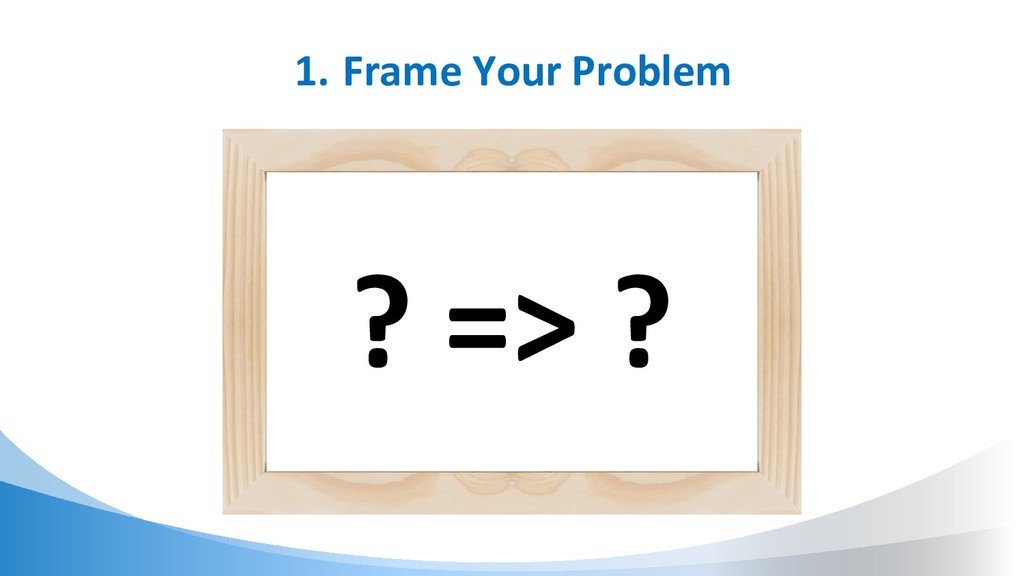 1. Frame Your Problem

? => ?